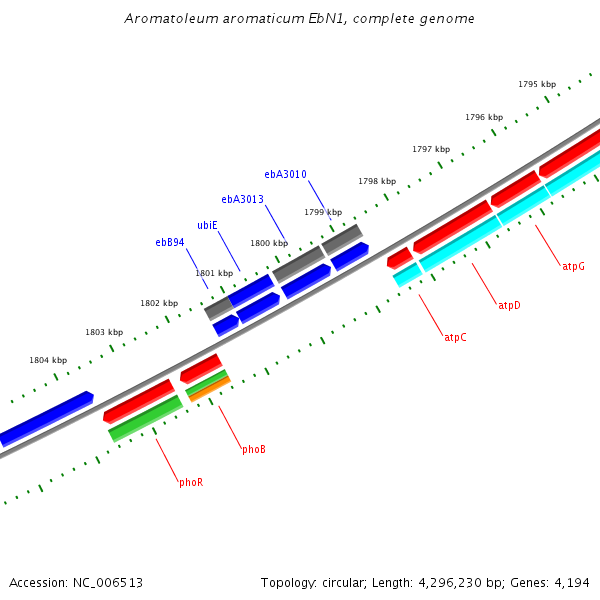 Aromatoleum aromaticum EbN1, complete genome

1795 kbp
1796 kbp
1797 kbp
1798 kbp
1799 kbp
1800 kbp
1801 kbp
1802 kbp
1803 kbp
1804 kbp

ebA3010
ebA3013
ubiE
ebB94

atpG
atpD
atpC
phoB
phoR

Accession: NC_006513

Topology: circular; Length: 4,296,230 bp; Genes: 4,194